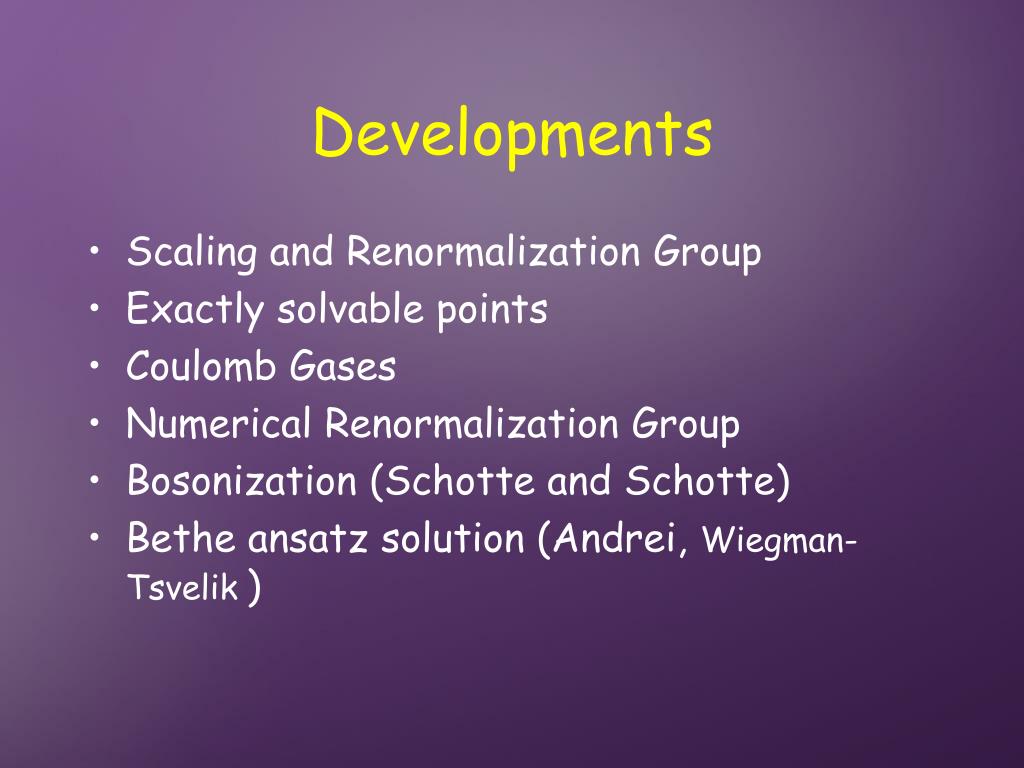 Developments

• Scaling and Renormalization Group
• Exactly solvable points
• Coulomb Gases
• Numerical Renormalization Group
• Bosonization (Schotte and Schotte)
• Bethe ansatz solution (Andrei, Wiegman-Tsvelik )